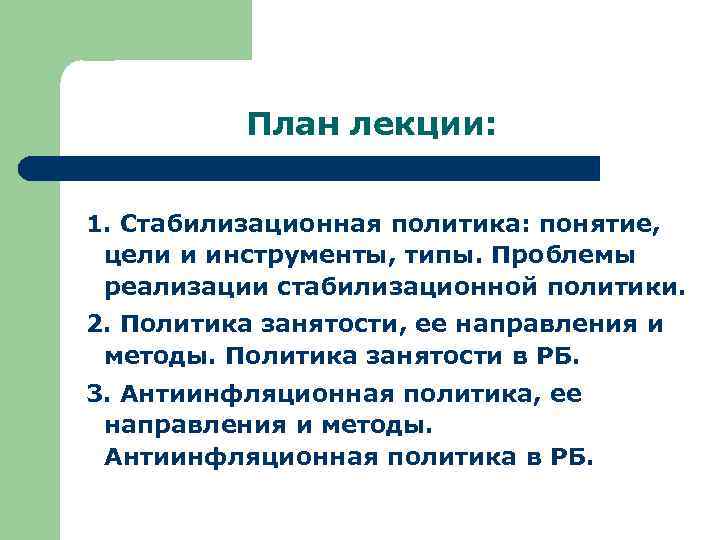 План лекции:

1. Стабилизационная политика: понятие, цели и инструменты, типы. Проблемы реализации стабилизационной политики.

2. Политика занятости, ее направления и методы. Политика занятости в РБ.

3. Антиинфляционная политика, ее направления и методы. Антиинфляционная политика в РБ.